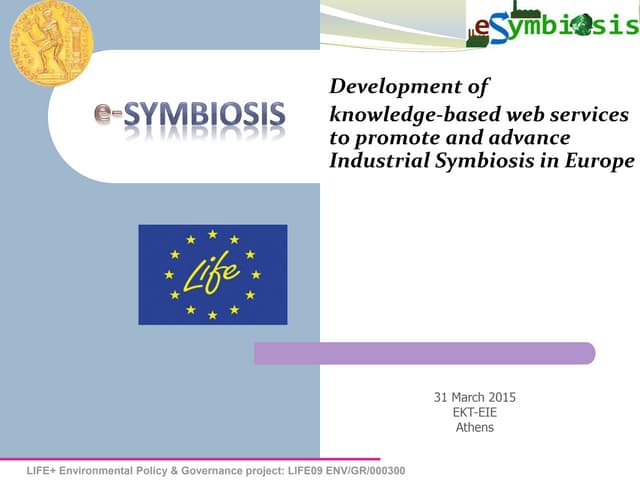 eSymbiosis

e-SYMBIOSIS

Development of knowledge-based web services to promote and advance Industrial Symbiosis in Europe

Life

31 March 2015
EKT-EIE
Athens

LIFE+ Environmental Policy & Governance project: LIFE09 ENV/GR/000300